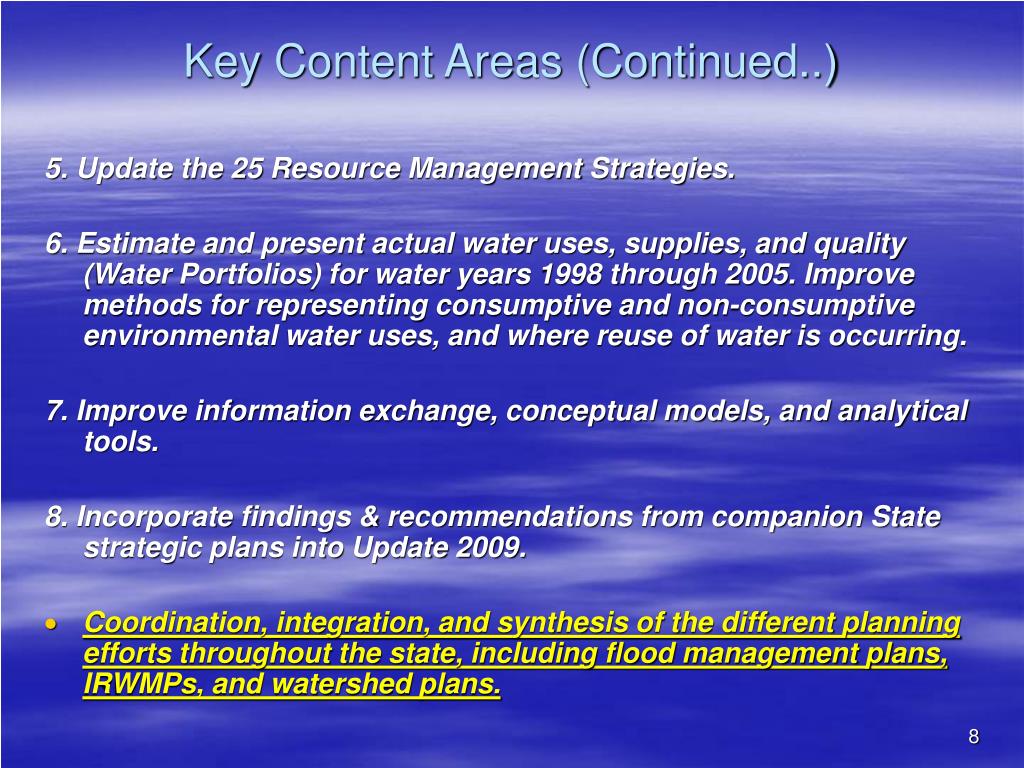 Key Content Areas (Continued..)

5. Update the 25 Resource Management Strategies.

6. Estimate and present actual water uses, supplies, and quality (Water Portfolios) for water years 1998 through 2005. Improve methods for representing consumptive and non-consumptive environmental water uses, and where reuse of water is occurring.

7. Improve information exchange, conceptual models, and analytical tools.

8. Incorporate findings & recommendations from companion State strategic plans into Update 2009.

• Coordination, integration, and synthesis of the different planning efforts throughout the state, including flood management plans, IRWMPs, and watershed plans.

8